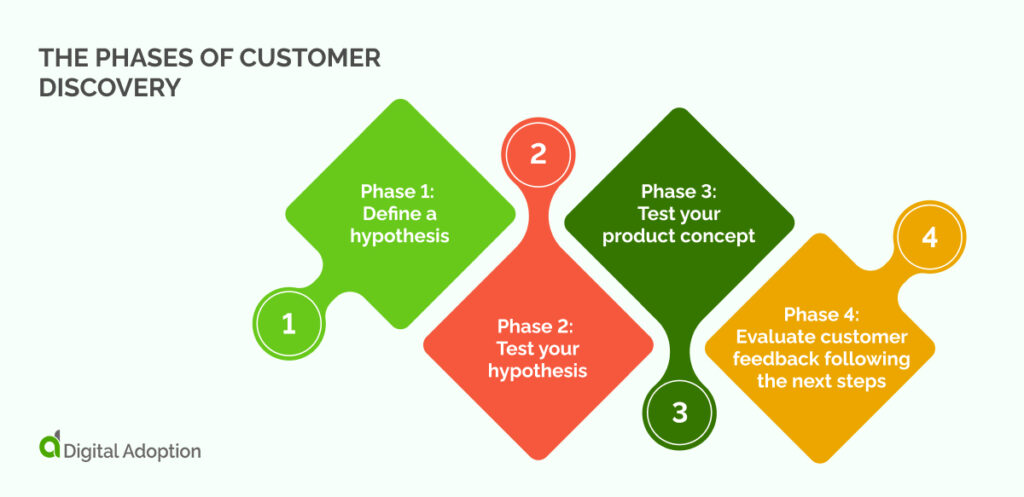 THE PHASES OF CUSTOMER DISCOVERY

Phase 1: Define a hypothesis

1

2

Phase 2: Test your hypothesis

Phase 3: Test your product concept

3

4

Phase 4: Evaluate customer feedback following the next steps

Digital Adoption